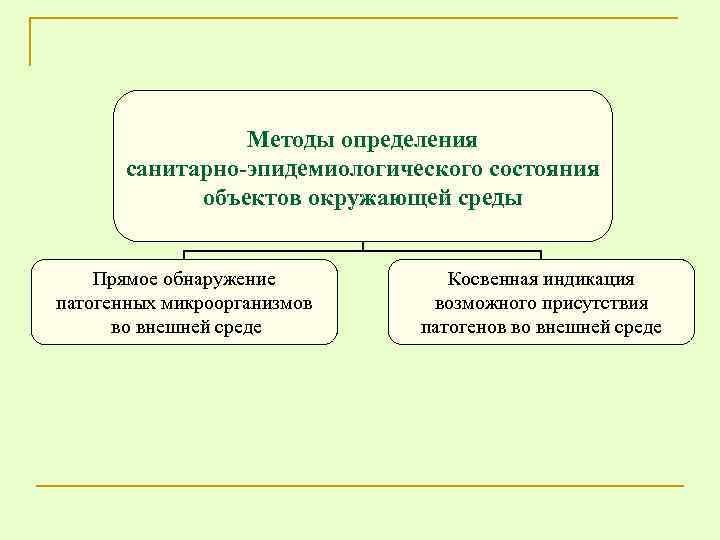 Методы определения санитарно-эпидемиологического состояния объектов окружающей среды

Прямое обнаружение патогенных микроорганизмов во внешней среде

Косвенная индикация возможного присутствия патогенов во внешней среде